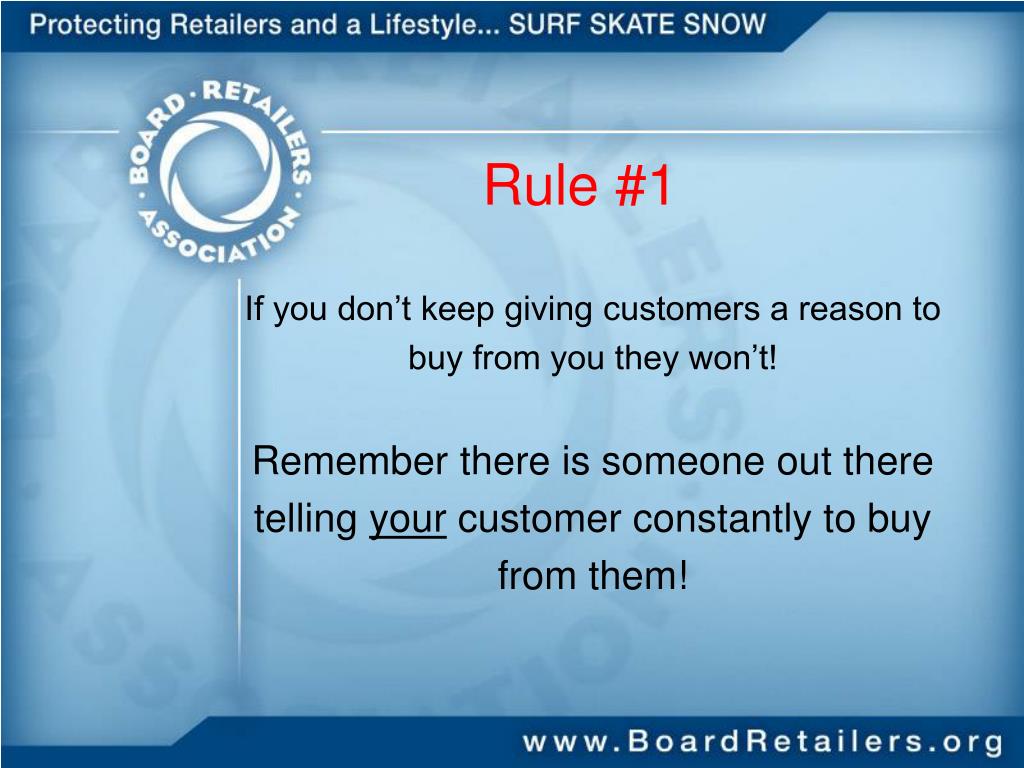 Protecting Retailers and a Lifestyle... SURF SKATE SNOW

BOARD · RETAILERS · ASSOCIATION

Rule #1

If you don’t keep giving customers a reason to buy from you they won’t!

Remember there is someone out there telling your customer constantly to buy from them!

www.BoardRetailers.org